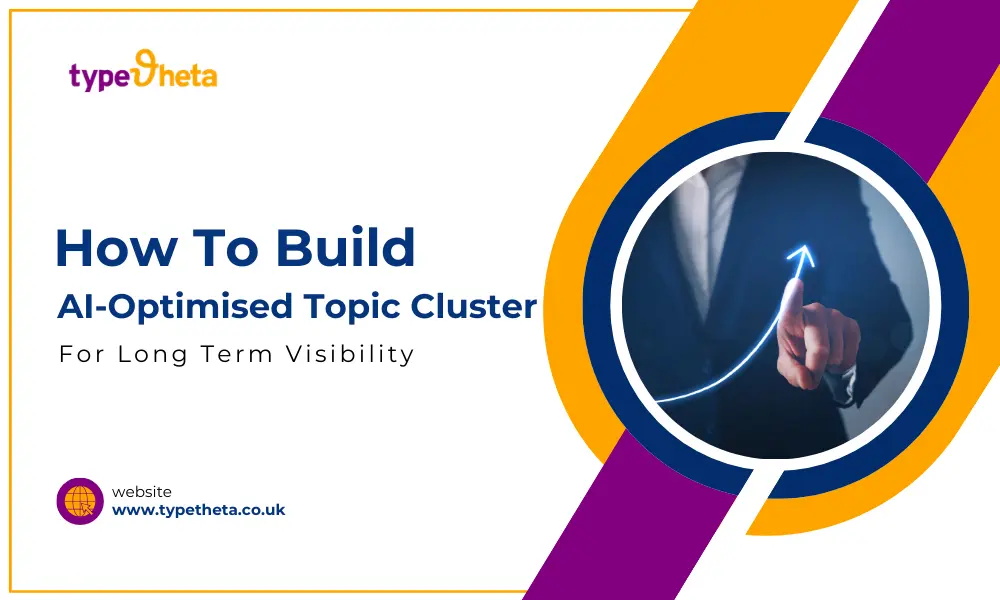 typetheta

How To Build
AI-Optimised Topic Cluster
For Long Term Visibility

website
www.typetheta.co.uk